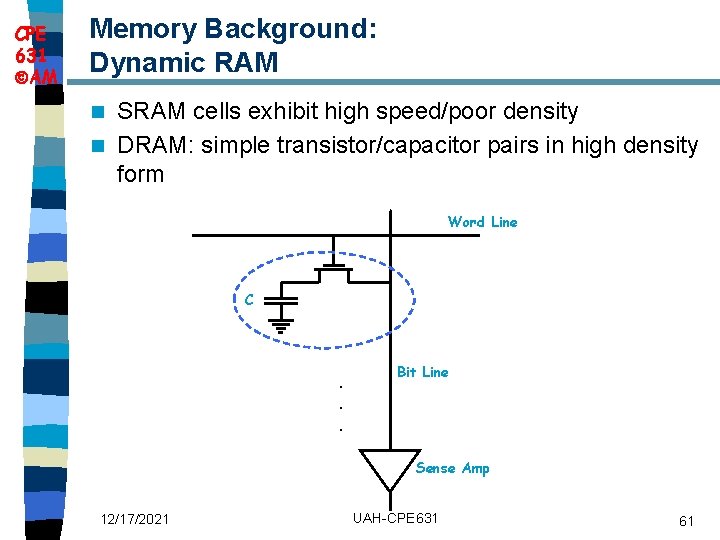 CPE
631
©AM

Memory Background:
Dynamic RAM

SRAM cells exhibit high speed/poor density

DRAM: simple transistor/capacitor pairs in high density form

Word Line

C

Bit Line

.
.
.

Sense Amp

12/17/2021

UAH-CPE631

61